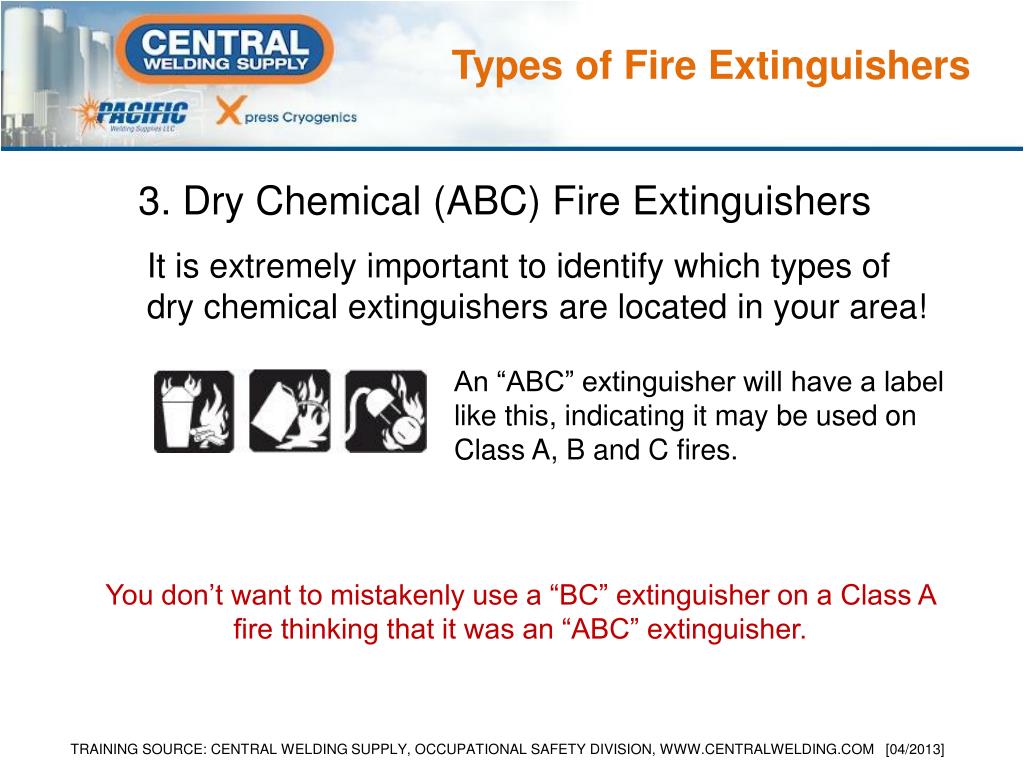 CENTRAL WELDING SUPPLY

PACIFIC Welding Supplies LLC

Xpress Cryogenics

Types of Fire Extinguishers

3. Dry Chemical (ABC) Fire Extinguishers

It is extremely important to identify which types of dry chemical extinguishers are located in your area!

An “ABC” extinguisher will have a label like this, indicating it may be used on Class A, B and C fires.

You don’t want to mistakenly use a “BC” extinguisher on a Class A fire thinking that it was an “ABC” extinguisher.

TRAINING SOURCE: CENTRAL WELDING SUPPLY, OCCUPATIONAL SAFETY DIVISION, WWW.CENTRALWELDING.COM [04/2013]